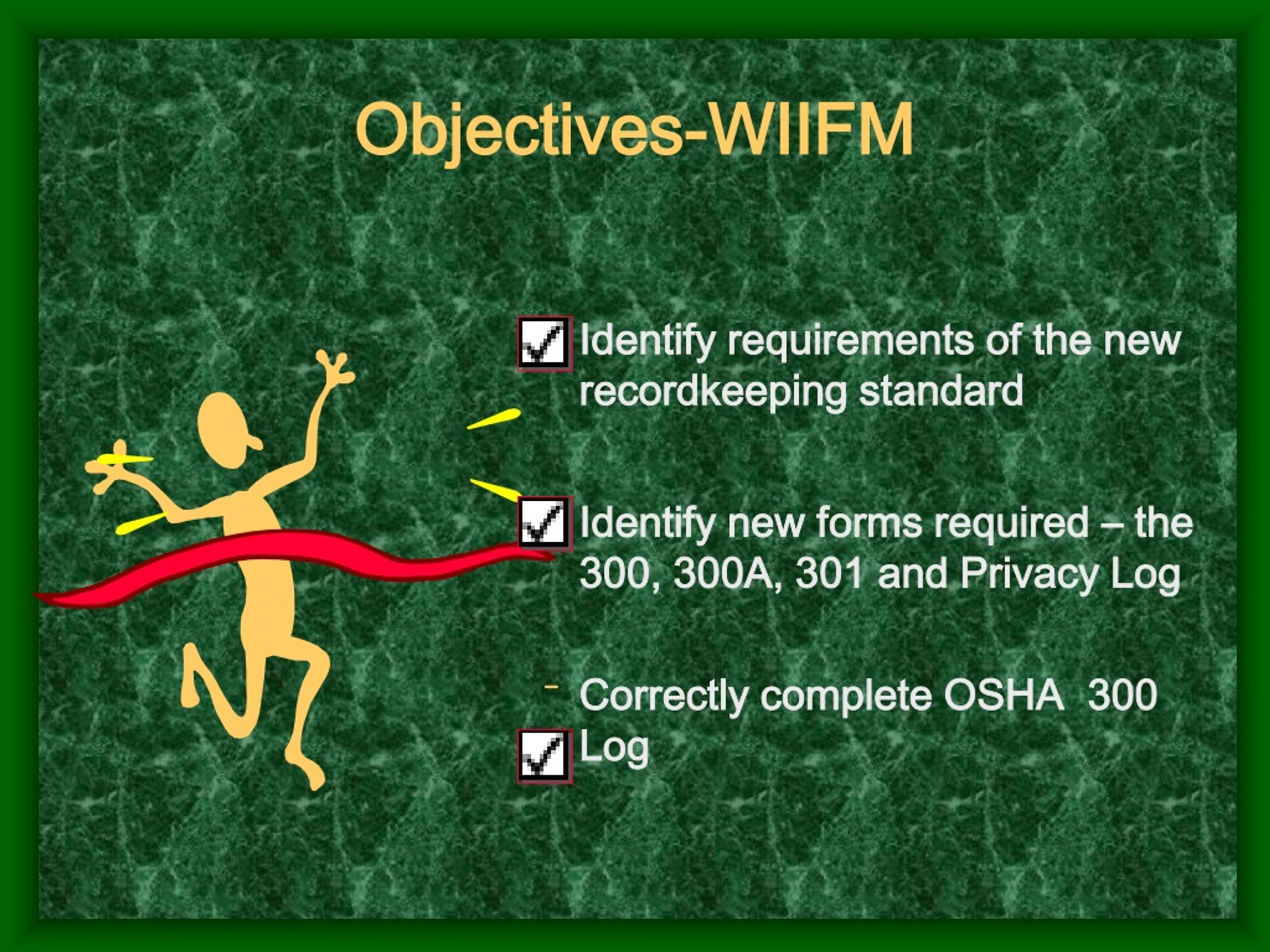 Objectives-WIIFM

Identify requirements of the new recordkeeping standard

Identify new forms required – the 300, 300A, 301 and Privacy Log

Correctly complete OSHA 300 Log